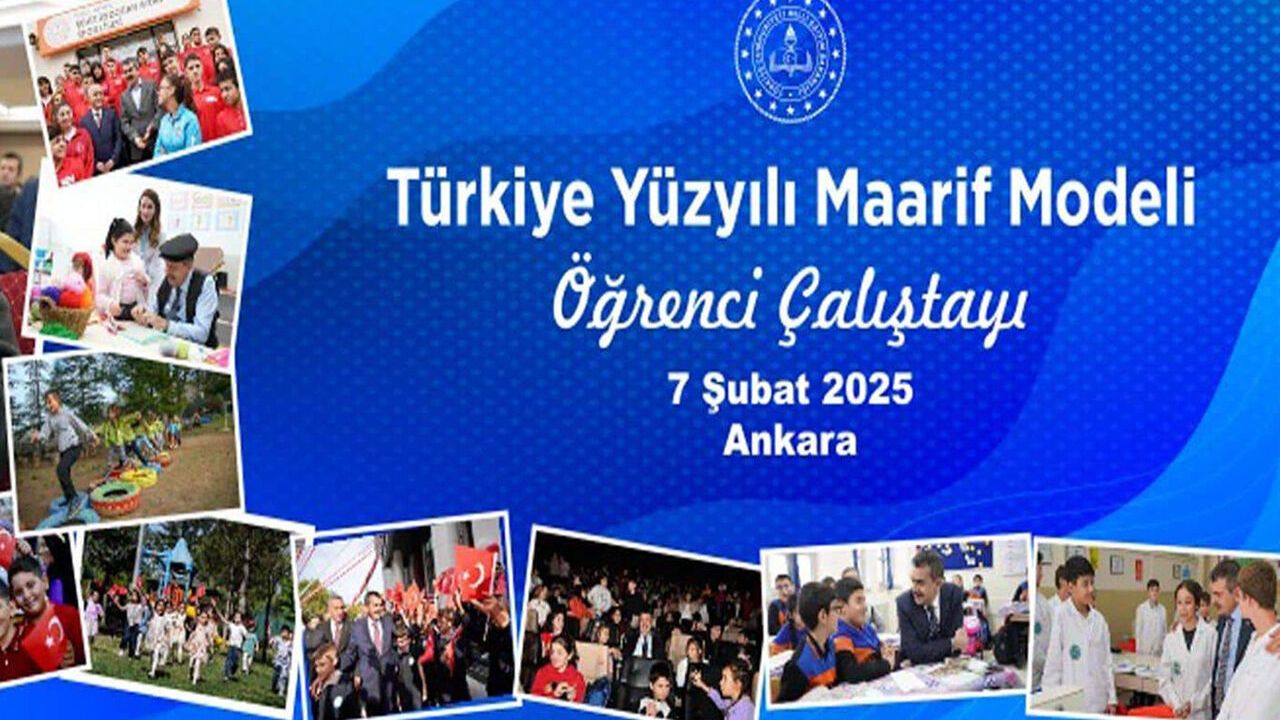 Türkiye Yüzyılı Maarif Modeli

Öğrenci Çalıştayı

7 Şubat 2025
Ankara